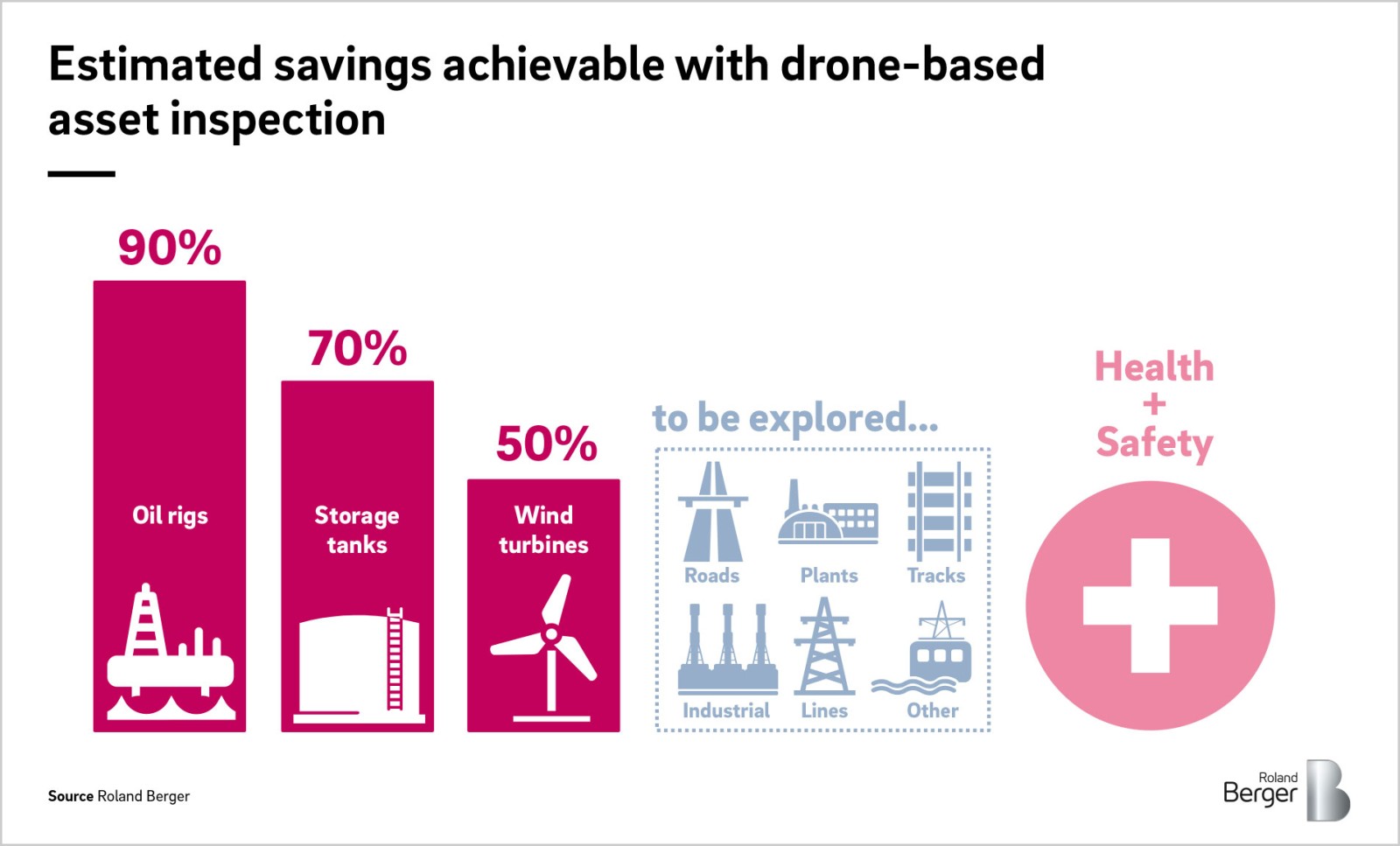 Estimated savings achievable with drone-based asset inspection

90%

Oil rigs

70%

Storage tanks

50%

Wind turbines

to be explored...

Roads

Plants

Tracks

Industrial

Lines

Other

Health
+
Safety

Source Roland Berger

Roland Berger